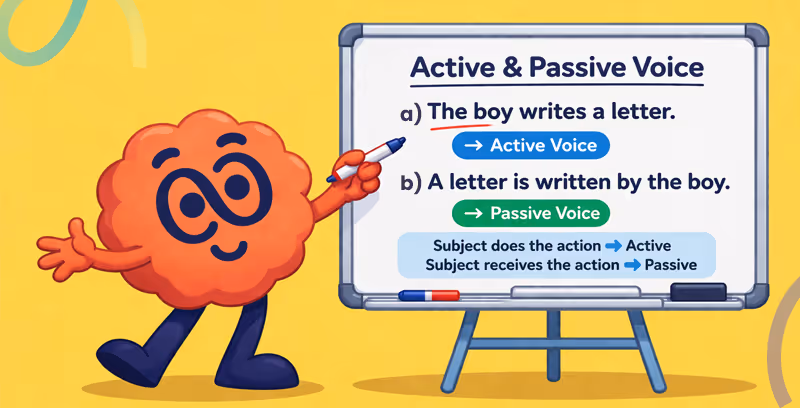 Active & Passive Voice

a) The boy writes a letter.

→ Active Voice

b) A letter is written by the boy.

→ Passive Voice

Subject does the action → Active
Subject receives the action → Passive